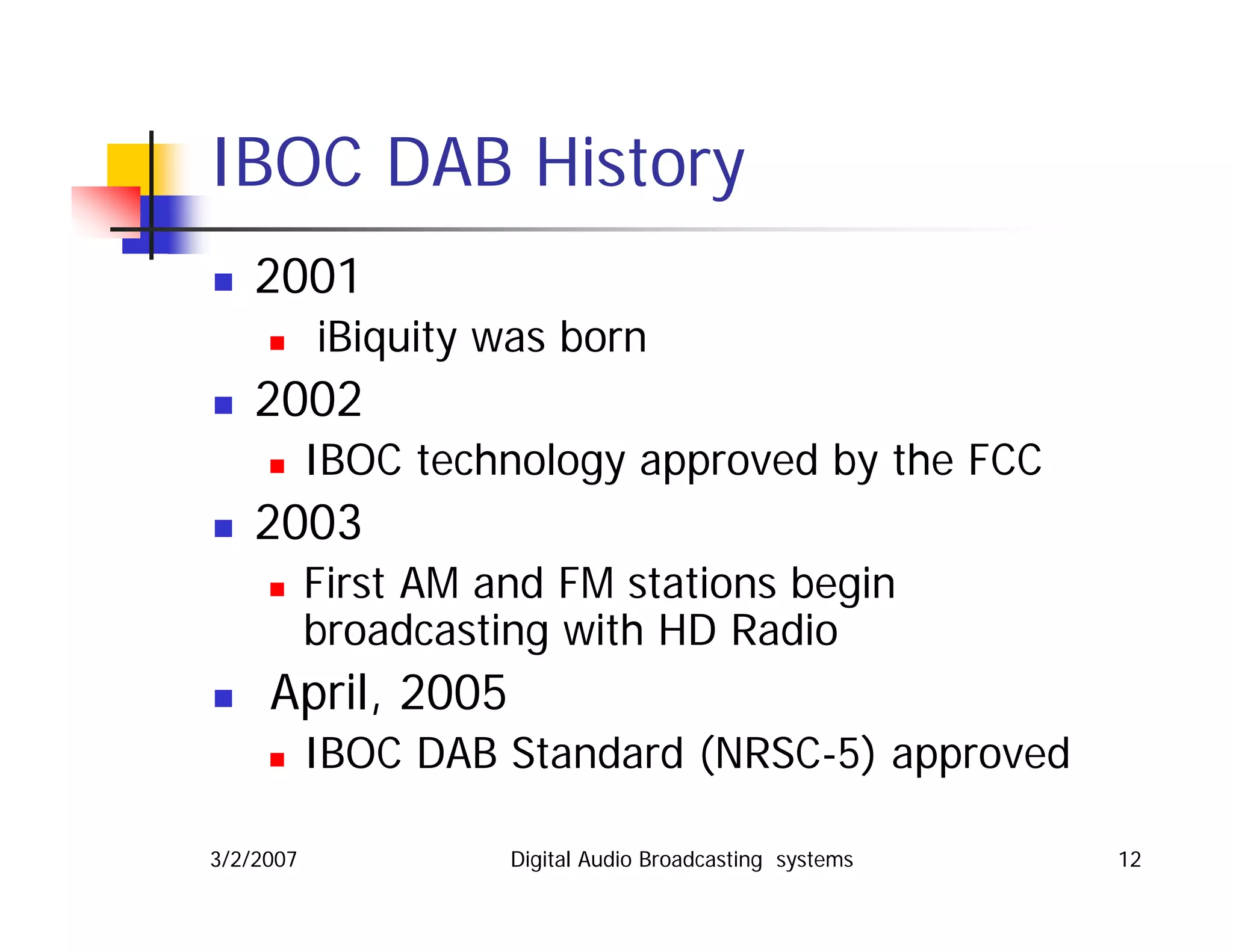 IBOC DAB History

- 2001
  - iBiquity was born
- 2002
  - IBOC technology approved by the FCC
- 2003
  - First AM and FM stations begin broadcasting with HD Radio
- April, 2005
  - IBOC DAB Standard (NRSC-5) approved

3/2/2007 Digital Audio Broadcasting systems 12